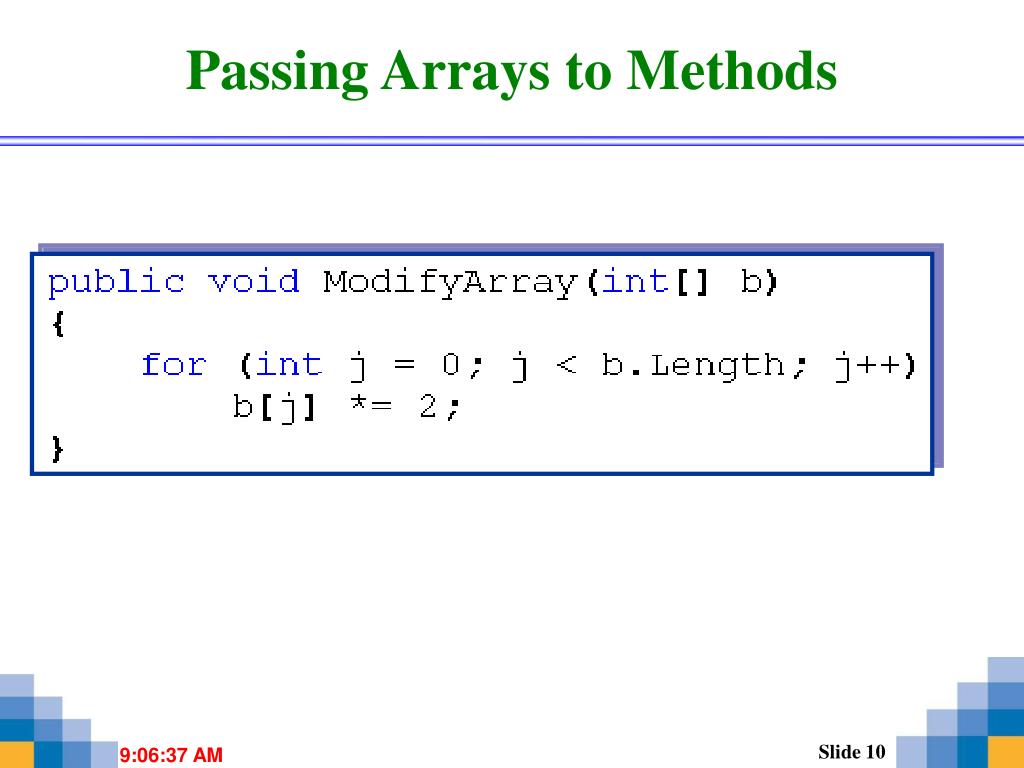 Passing Arrays to Methods

public void ModifyArray(int[] b)
{
    for (int j = 0; j < b.Length; j++)
        b[j] *= 2;
}

9:06:37 AM

Slide 10